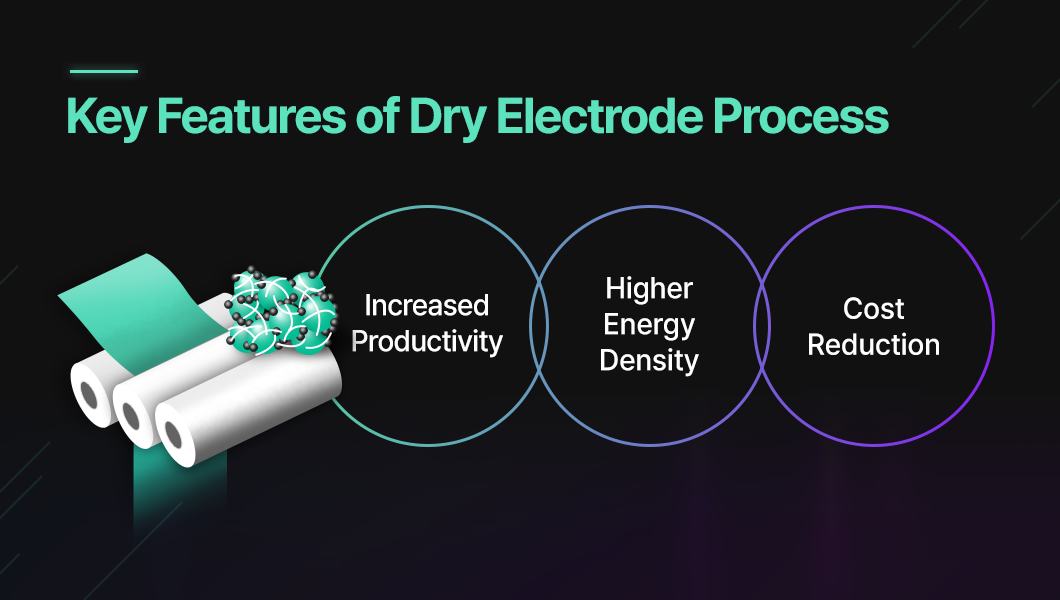 Key Features of Dry Electrode Process

Increased Productivity

Higher Energy Density

Cost Reduction